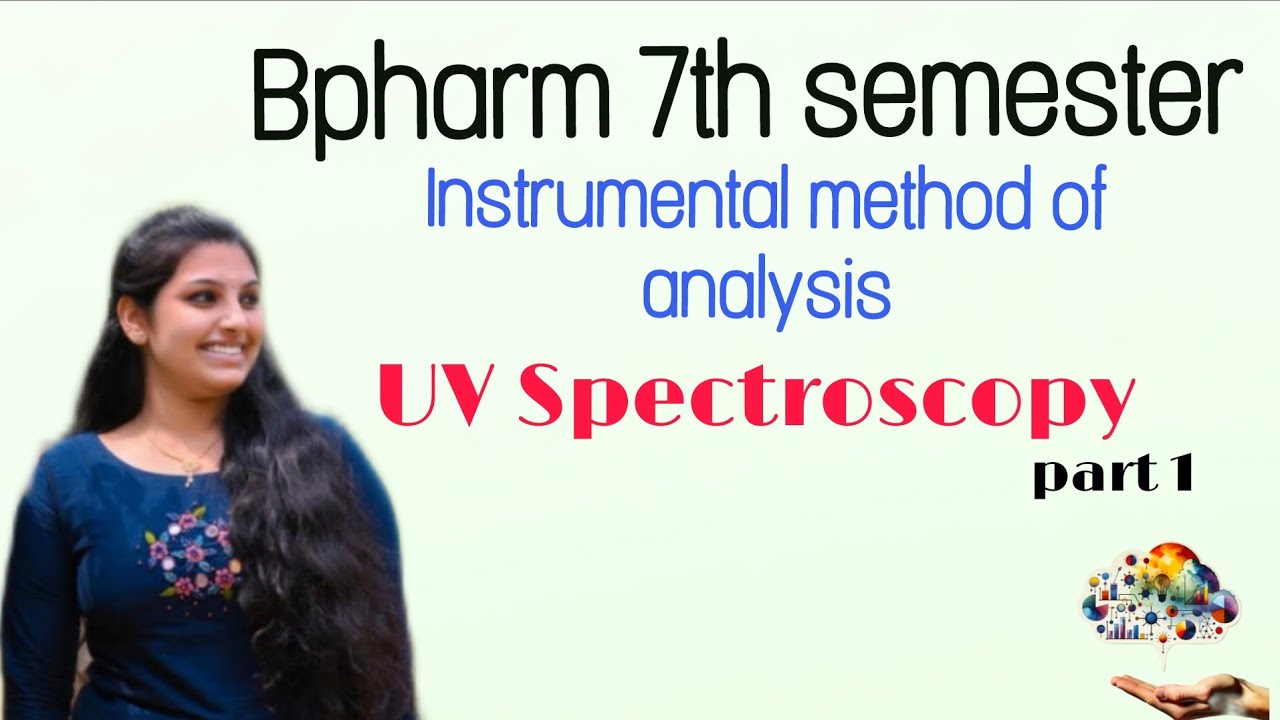 Bpharm 7th semester

Instrumental method of analysis

UV Spectroscopy

part 1